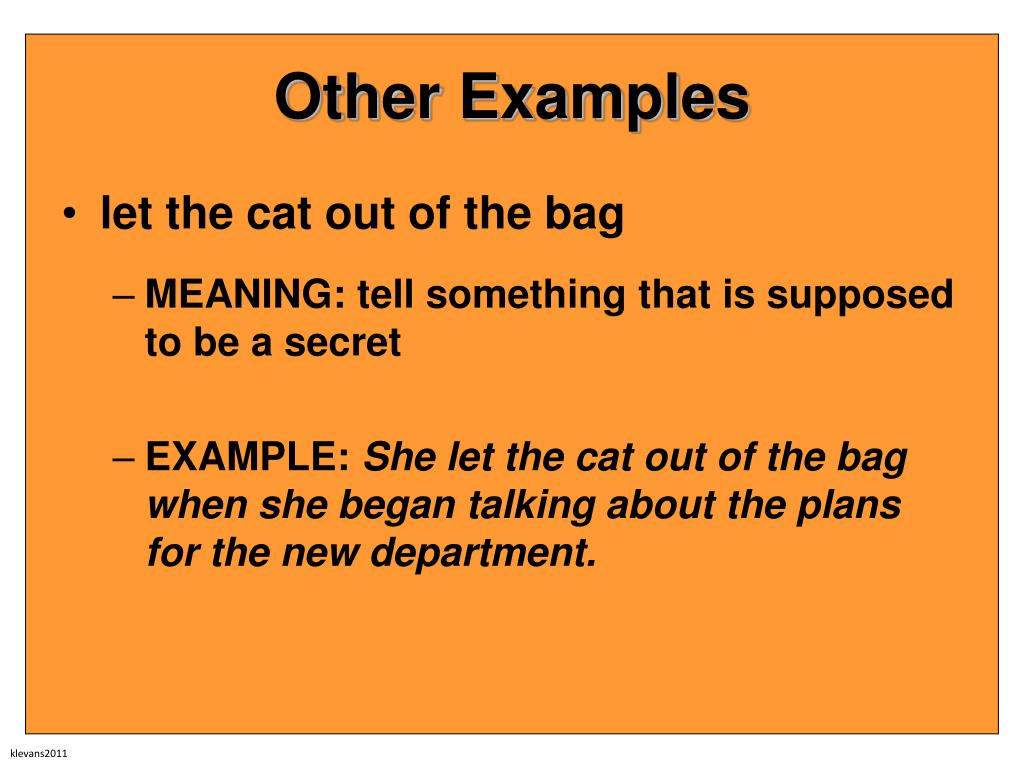 Other Examples

• let the cat out of the bag

– MEANING: tell something that is supposed to be a secret

– EXAMPLE: She let the cat out of the bag when she began talking about the plans for the new department.

klevans2011